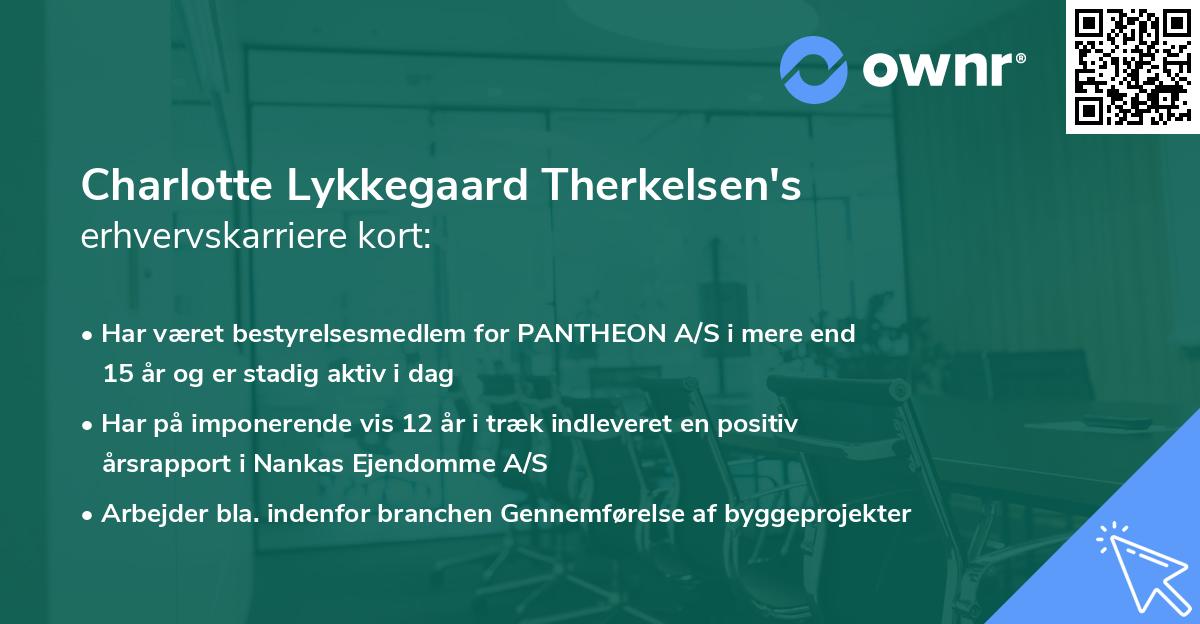 ownr®

Charlotte Lykkegaard Therkelsen's erhvervskarriere kort:

• Har været bestyrelsesmedlem for PANTHEON A/S i mere end 15 år og er stadig aktiv i dag

• Har på imponerende vis 12 år i træk indleveret en positiv årsrapport i Nankas Ejendomme A/S

• Arbejder bla. indenfor branchen Gennemførelse af byggeprojekter